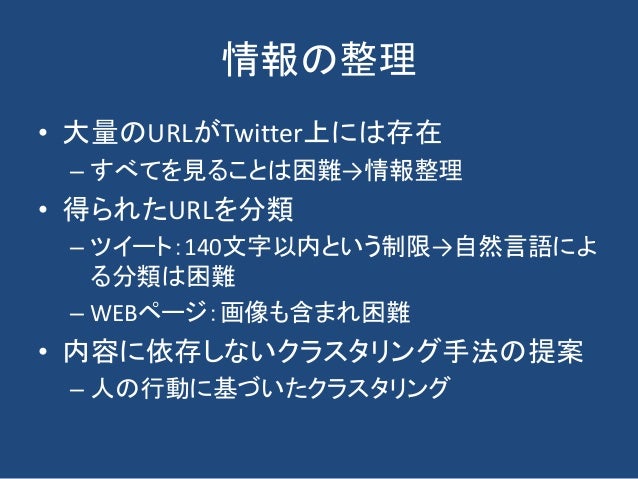 情報の整理

• 大量のURLがTwitter上には存在
– すべてを見ることは困難→情報整理

• 得られたURLを分類
– ツイート：140文字以内という制限→自然言語による分類は困難
– WEBページ：画像も含まれ困難

• 内容に依存しないクラスタリング手法の提案
– 人の行動に基づいたクラスタリング